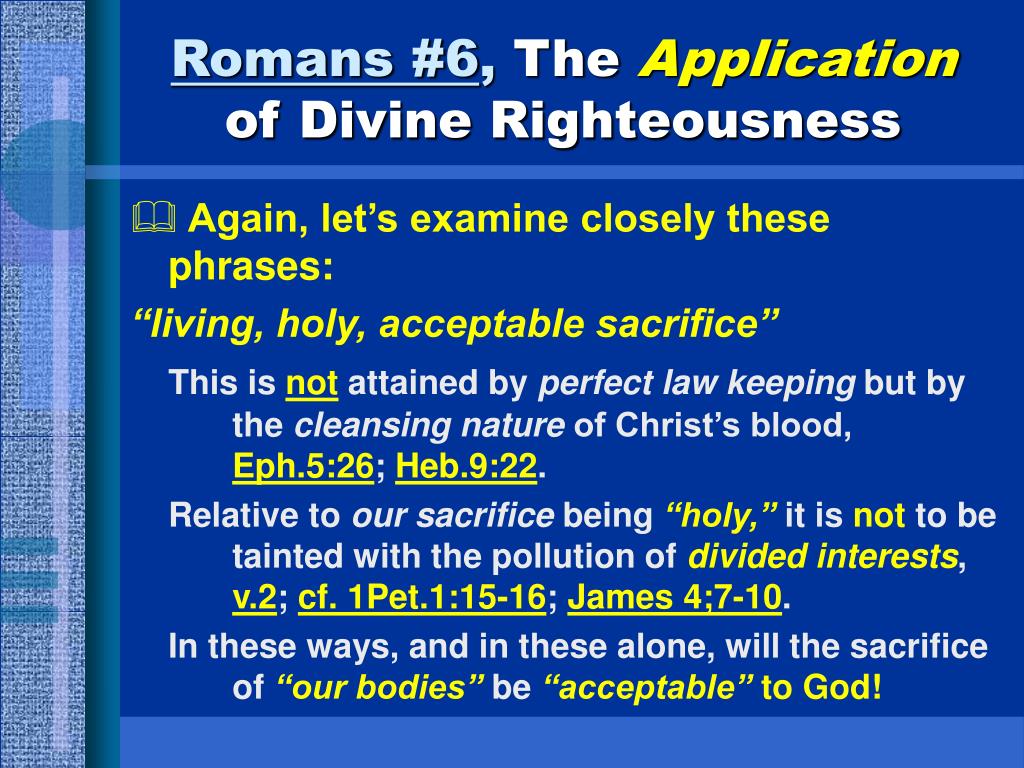 Romans #6, The Application of Divine Righteousness

Again, let’s examine closely these phrases:

“living, holy, acceptable sacrifice”

This is not attained by perfect law keeping but by the cleansing nature of Christ’s blood, Eph.5:26; Heb.9:22.

Relative to our sacrifice being “holy,” it is not to be tainted with the pollution of divided interests, v.2; cf. 1Pet.1:15-16; James 4;7-10.

In these ways, and in these alone, will the sacrifice of “our bodies” be “acceptable” to God!